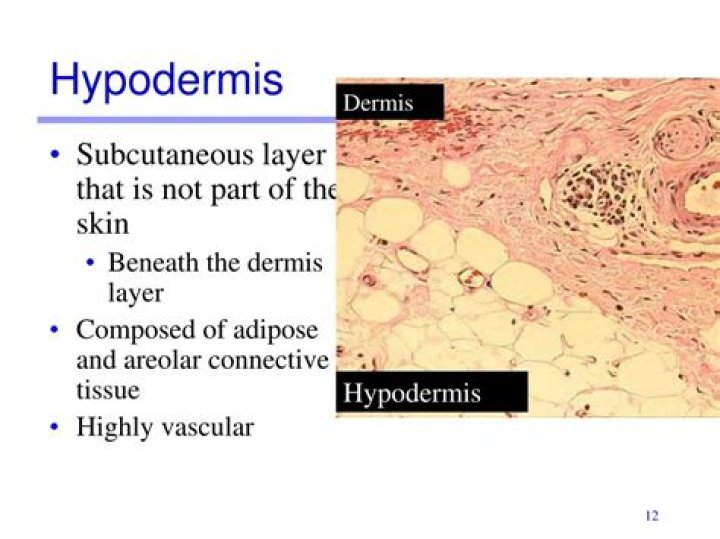 Hypodermis

• Subcutaneous layer that is not part of the skin
 • Beneath the dermis layer
• Composed of adipose and areolar connective tissue
• Highly vascular

Dermis

Hypodermis

12